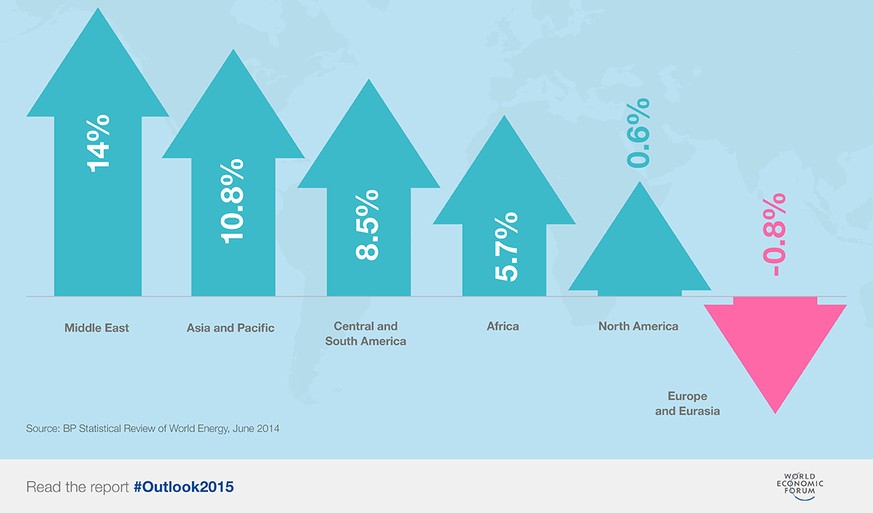 14%
10.8%
8.5%
5.7%
0.6%
-0.8%

Middle East

Asia and Pacific

Central and South America

Africa

North America

Europe and Eurasia

Source: BP Statistical Review of World Energy, June 2014

Read the report #Outlook2015

WORLD ECONOMIC FORUM